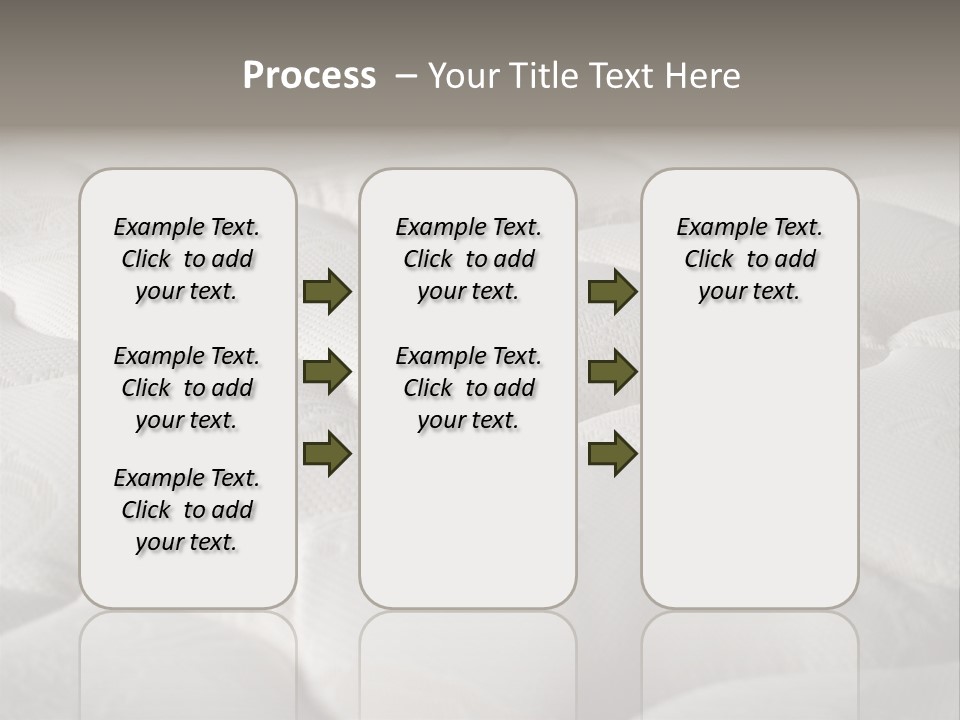 Process – Your Title Text Here

Example Text. Click to add your text.

Example Text. Click to add your text.

Example Text. Click to add your text.

Example Text. Click to add your text.

Example Text. Click to add your text.

Example Text. Click to add your text.